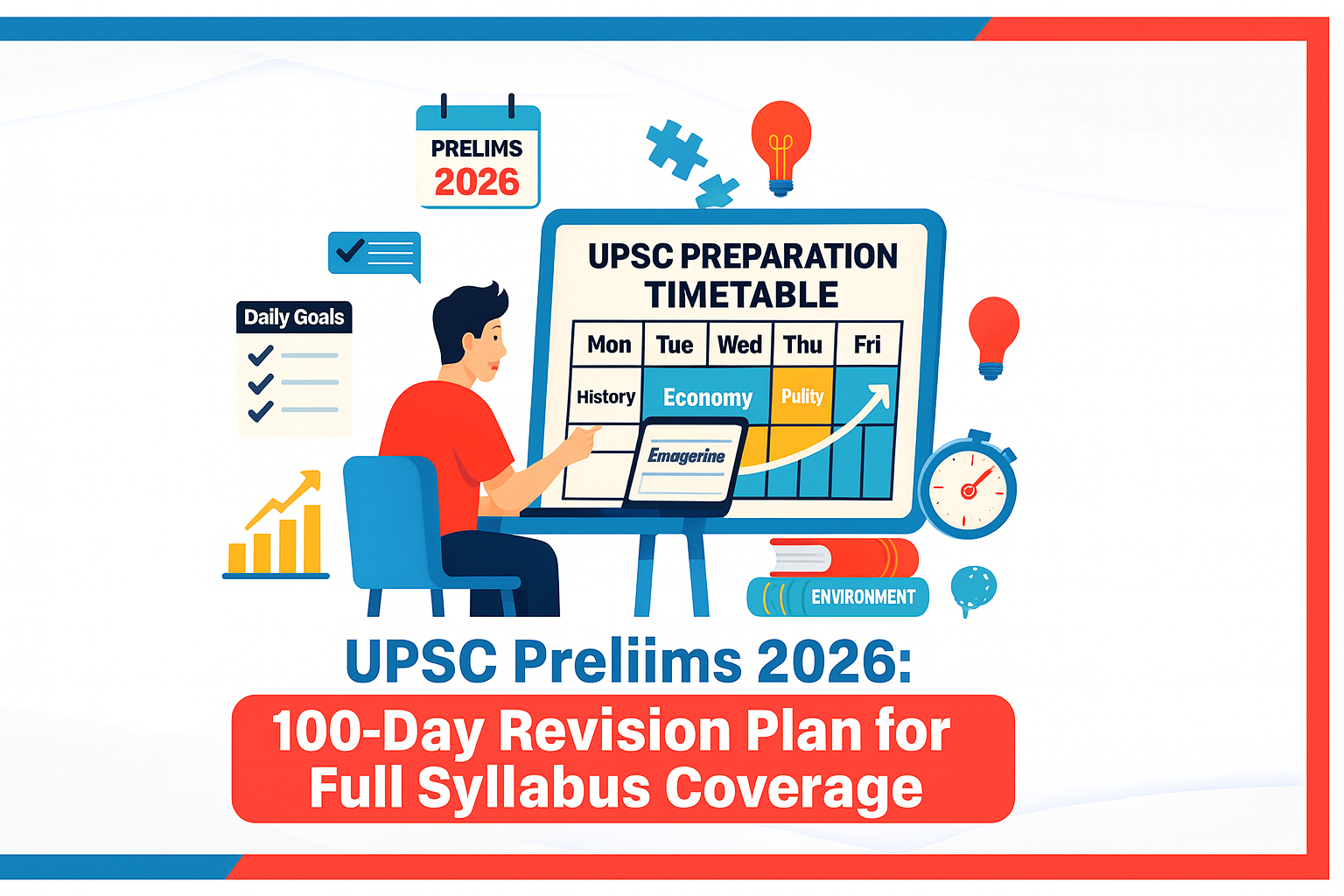 PRELIMS
2026

Daily Goals

UPSC PREPARATION TIMETABLE

| Mon | Tue | Wed | Thu | Fri |
|---|---|---|---|---|
| History | Economy | | Pulity | |

Emagerine

ENVIRONMENT

UPSC Preliims 2026:

100-Day Revision Plan for Full Syllabus Coverage